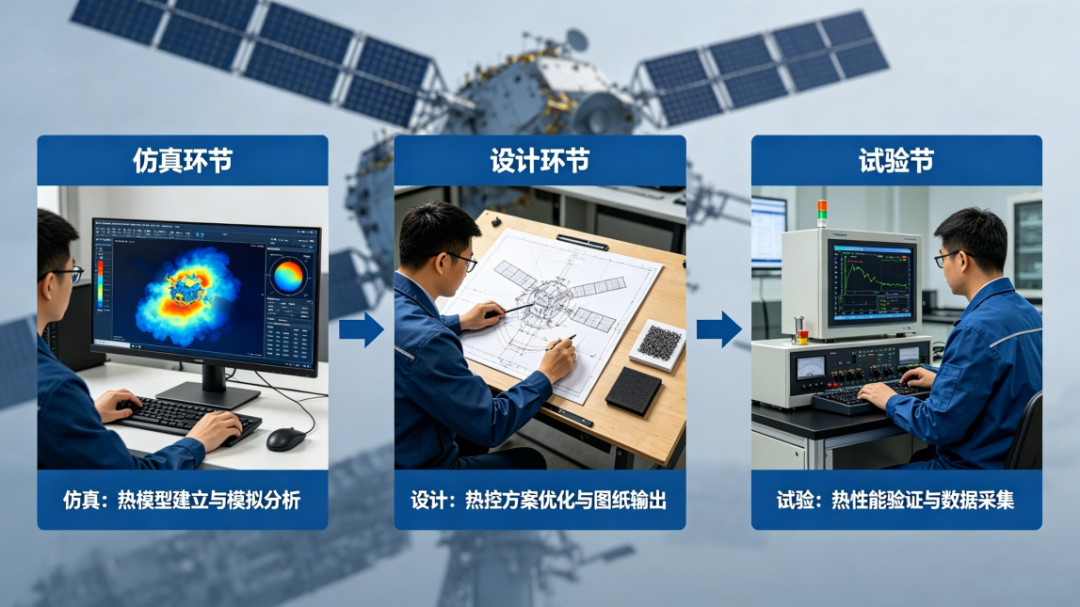 仿真环节

仿真：热模型建立与模拟分析

设计环节

设计：热控方案优化与图纸输出

试验节

试验：热性能验证与数据采集